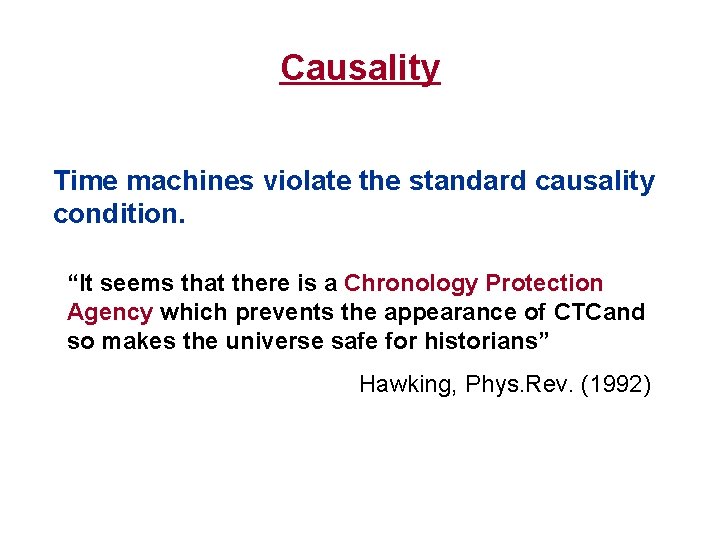 Causality

Time machines violate the standard causality condition.

“It seems that there is a Chronology Protection Agency which prevents the appearance of CTCand so makes the universe safe for historians”

Hawking, Phys.Rev. (1992)